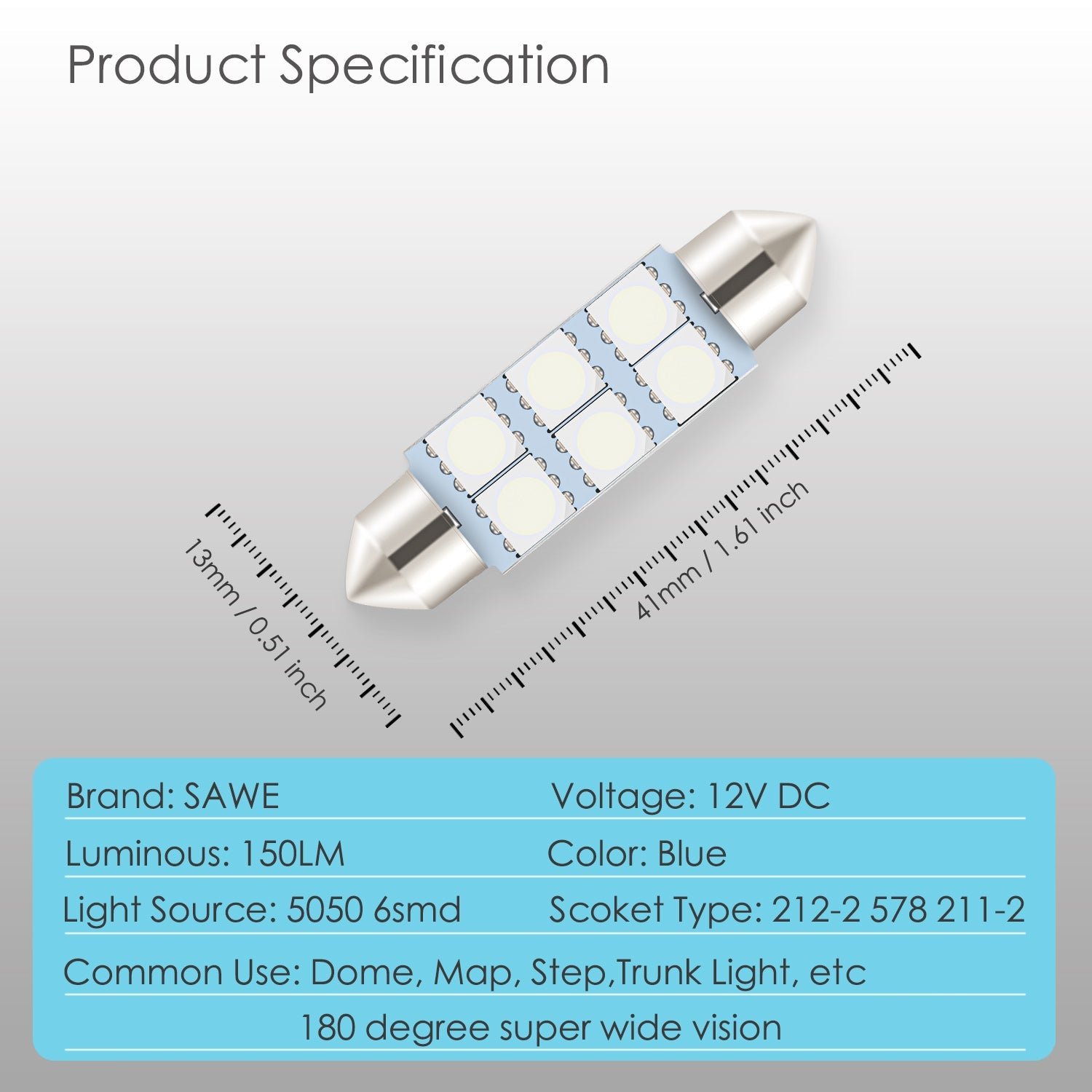 Product Specification

13mm / 0.51 inch

41mm / 1.61 inch

Brand: SAWE

Voltage: 12V DC

Luminous: 150LM

Color: Blue

Light Source: 5050 6smd

Scoket Type: 212-2 578 211-2

Common Use: Dome, Map, Step,Trunk Light, etc

180 degree super wide vision